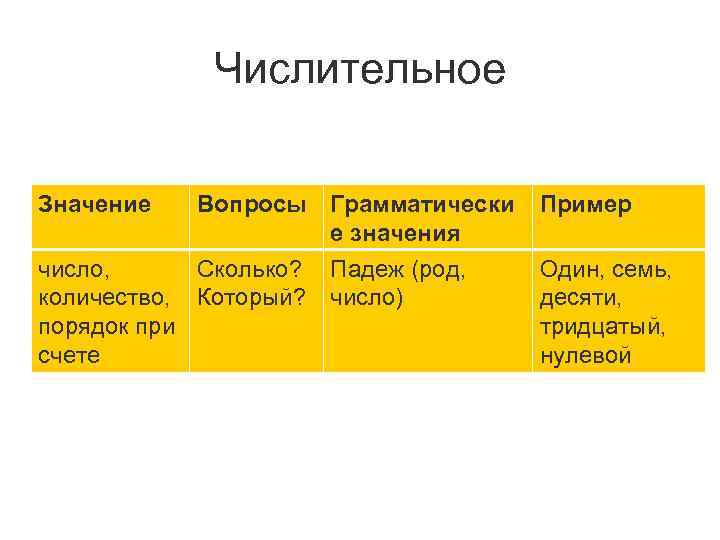 Числительное

| Значение | Вопросы | Грамматические значения | Пример |
|---|---|---|---|
| число, количество, порядок при счете | Сколько? Который? | Падеж (род, число) | Один, семь, десяти, тридцатый, нулевой |